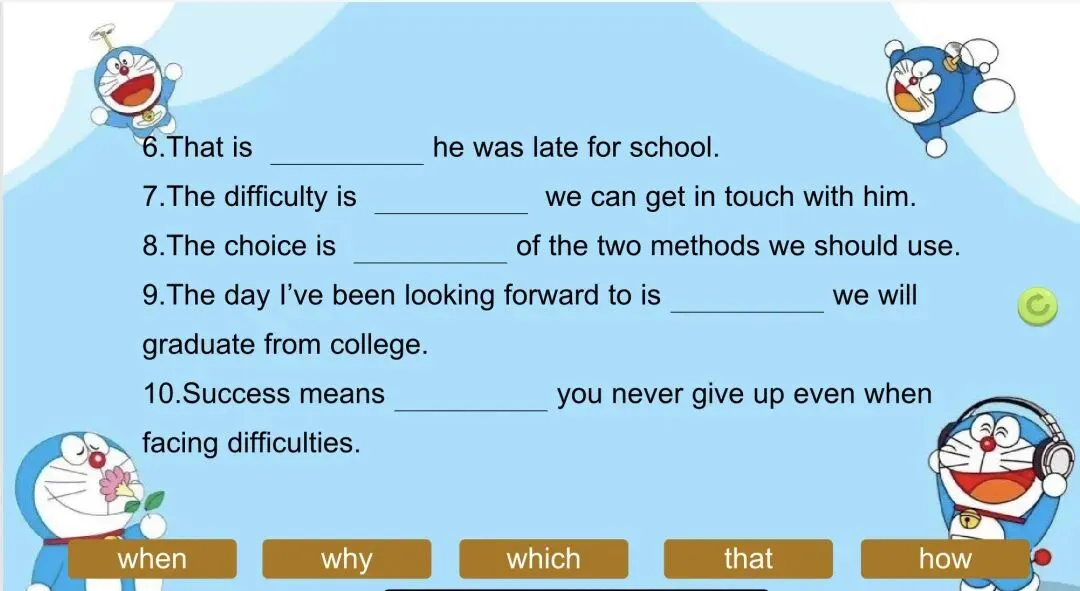 6.That is __________ he was late for school.

7.The difficulty is __________ we can get in touch with him.

8.The choice is __________ of the two methods we should use.

9.The day I've been looking forward to is __________ we will graduate from college.

10.Success means __________ you never give up even when facing difficulties.

when

why

which

that

how